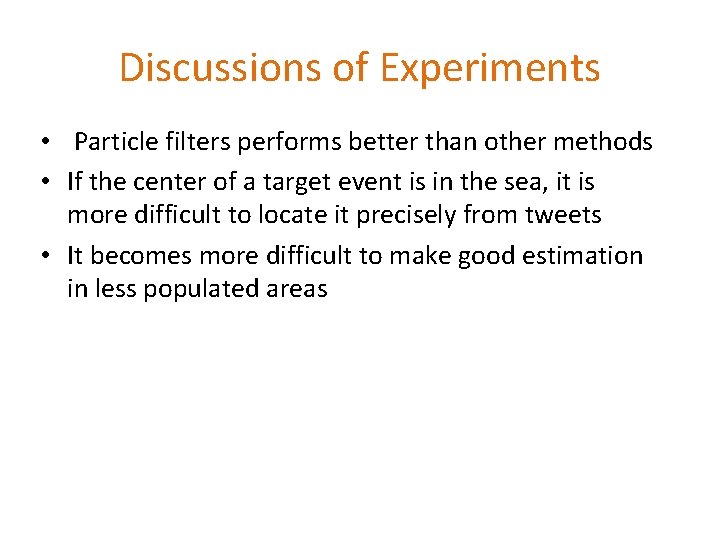 Discussions of Experiments

• Particle filters performs better than other methods
• If the center of a target event is in the sea, it is more difficult to locate it precisely from tweets
• It becomes more difficult to make good estimation in less populated areas